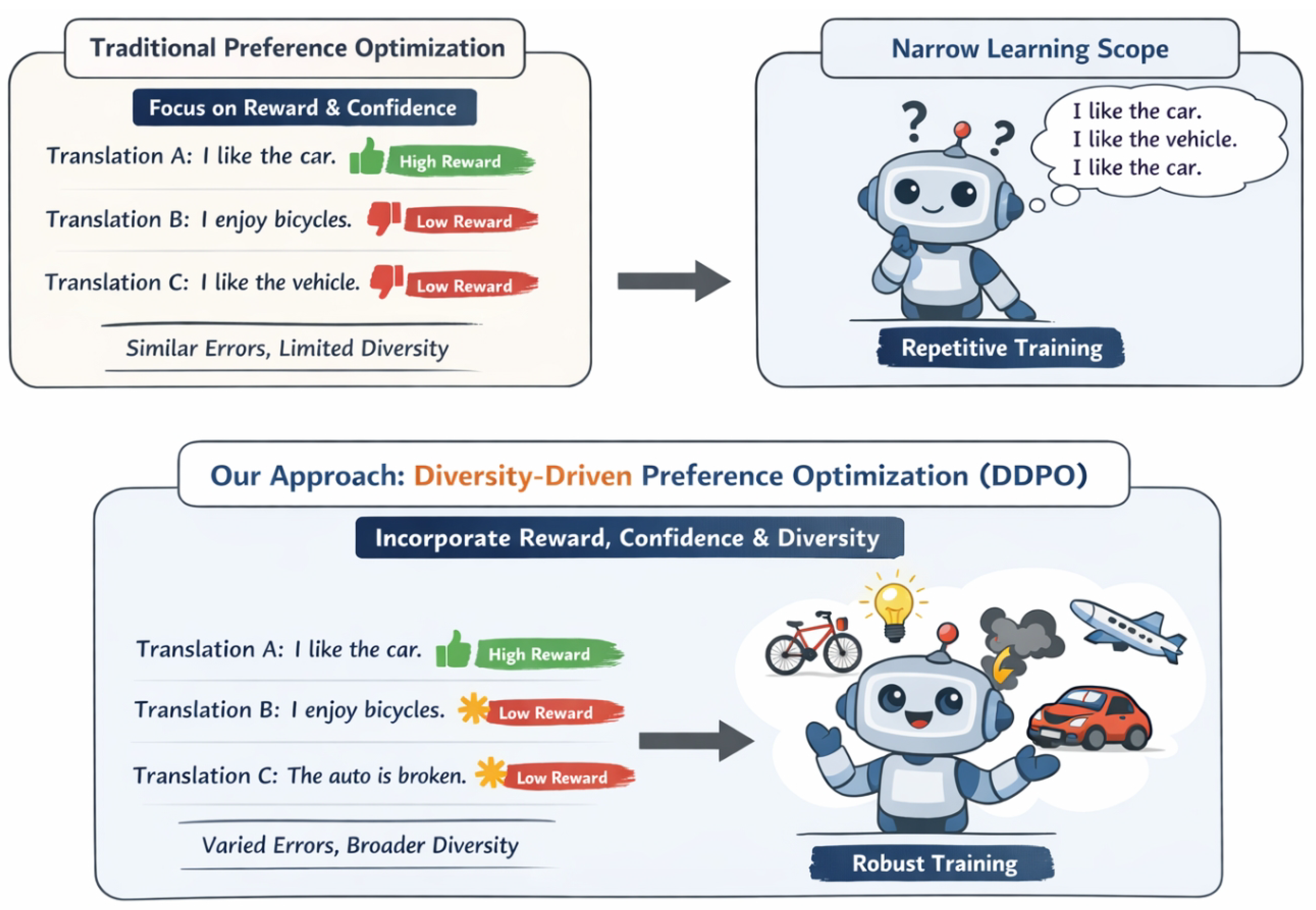 Traditional Preference Optimization

Focus on Reward & Confidence

Translation A: I like the car. High Reward

Translation B: I enjoy bicycles. Low Reward

Translation C: I like the vehicle. Low Reward

Similar Errors, Limited Diversity

Narrow Learning Scope

?

?

I like the car.
I like the vehicle.
I like the car.

Repetitive Training

Our Approach: Diversity-Driven Preference Optimization (DDPO)

Incorporate Reward, Confidence & Diversity

Translation A: I like the car. High Reward

Translation B: I enjoy bicycles. Low Reward

Translation C: The auto is broken. Low Reward

Varied Errors, Broader Diversity

Robust Training